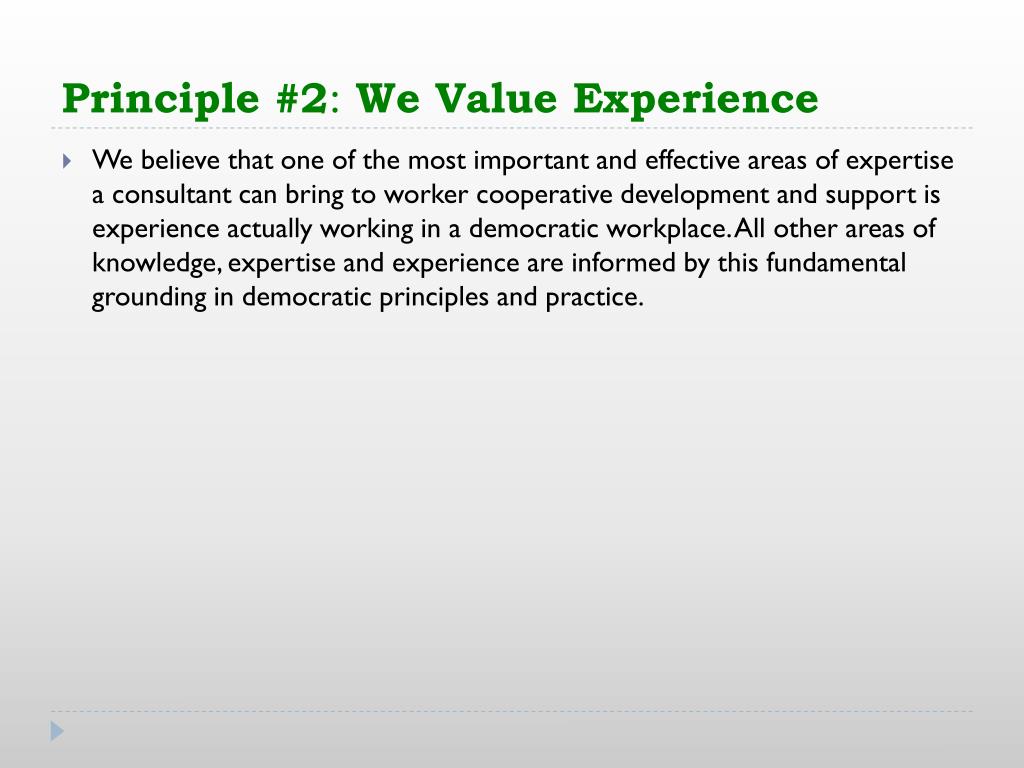 Principle #2: We Value Experience

We believe that one of the most important and effective areas of expertise a consultant can bring to worker cooperative development and support is experience actually working in a democratic workplace. All other areas of knowledge, expertise and experience are informed by this fundamental grounding in democratic principles and practice.